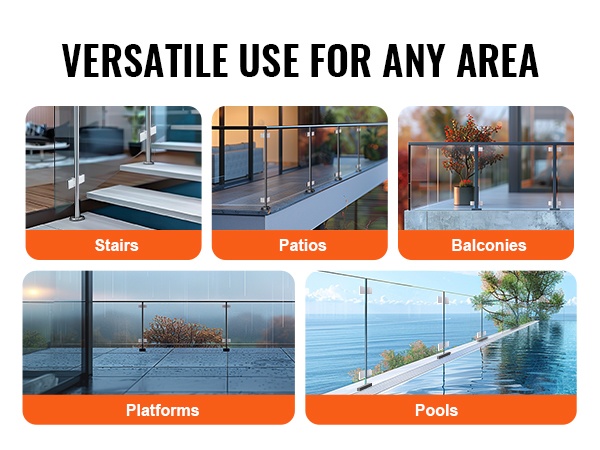 VERSATILE USE FOR ANY AREA

Stairs

Patios

Balconies

Platforms

Pools